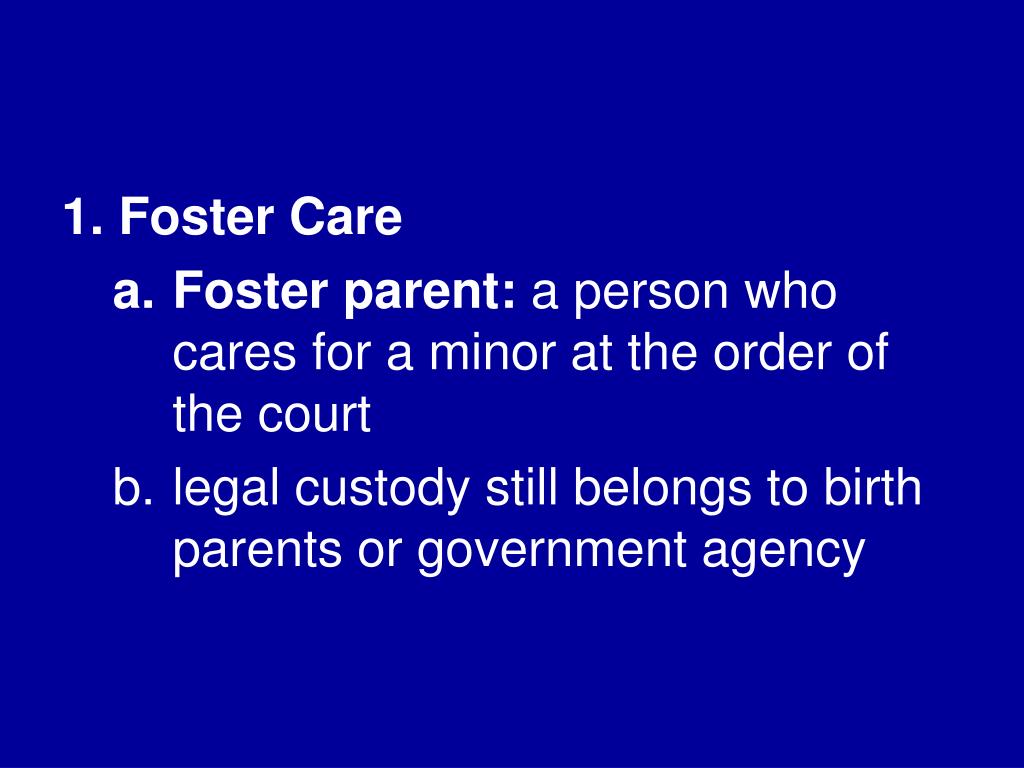 1. Foster Care

a. Foster parent: a person who cares for a minor at the order of the court

b. legal custody still belongs to birth parents or government agency